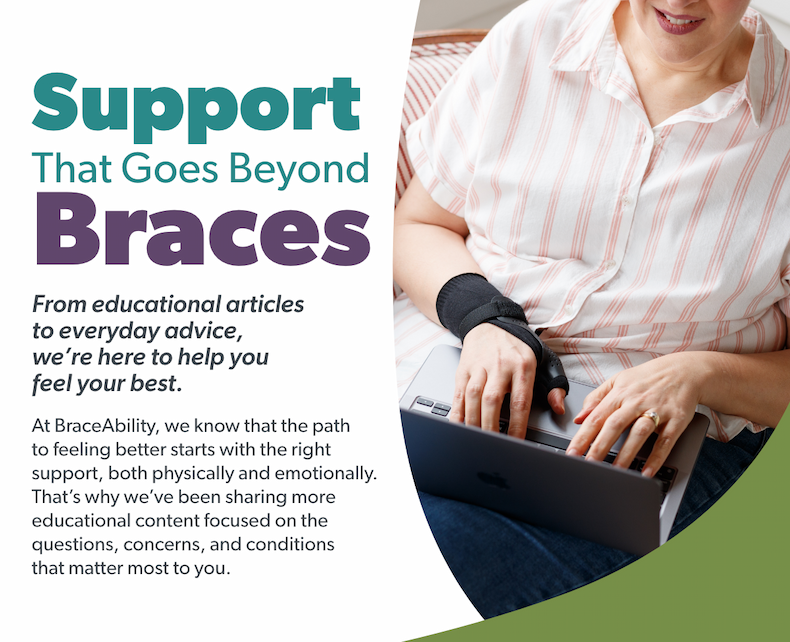 Support
That Goes Beyond
Braces

From educational articles to everyday advice, we're here to help you feel your best.

At BraceAbility, we know that the path to feeling better starts with the right support, both physically and emotionally. That's why we've been sharing more educational content focused on the questions, concerns, and conditions that matter most to you.